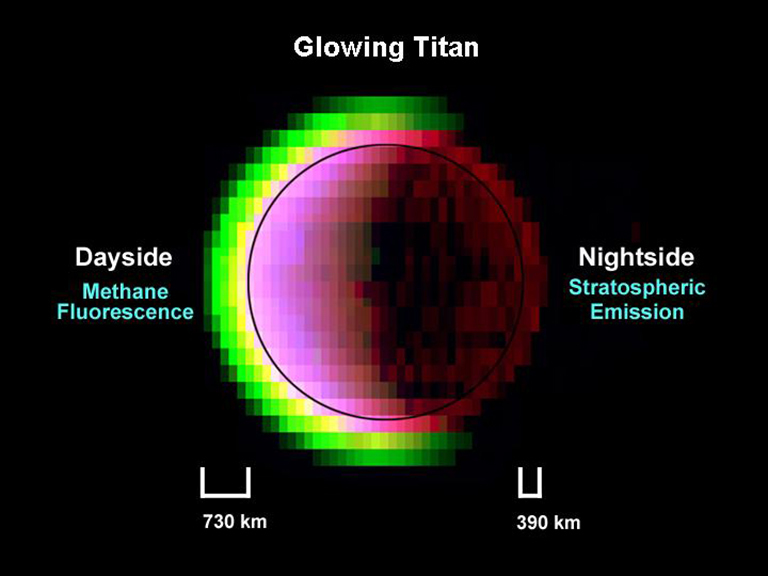 Glowing Titan

Dayside
Methane Fluorescence

Nightside
Stratospheric Emission

730 km

390 km